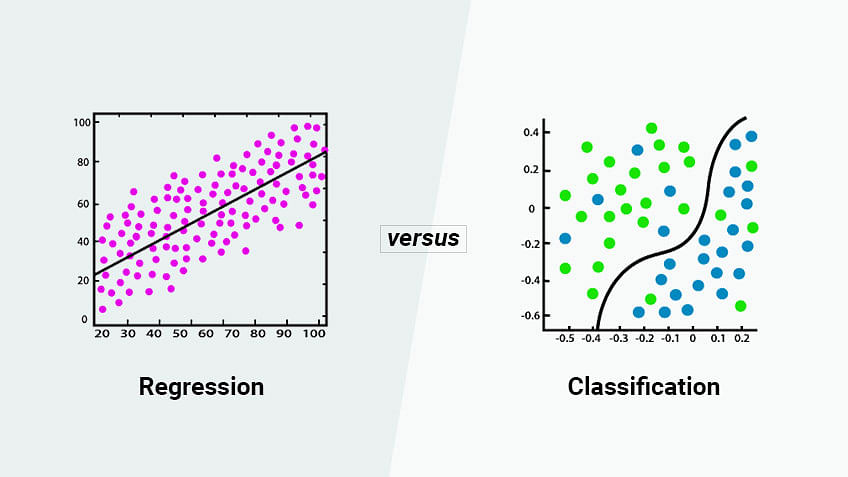 100
80
60
40
20
0
20 30 40 50 60 70 80 90 100

Regression

versus

0.4
0.2
0
-0.2
-0.4
-0.6
-0.5 -0.4 -0.3 -0.2 -0.1 0 0.1 0.2

Classification